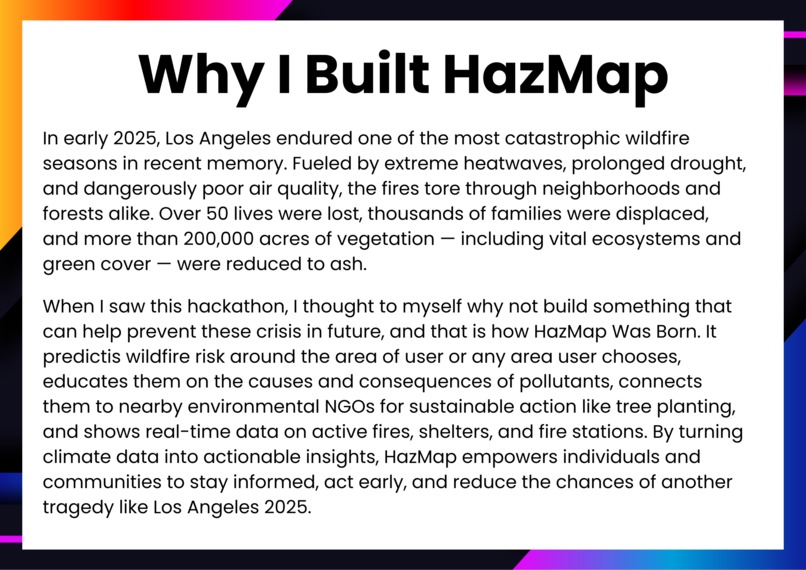 Why I Built HazMap

In early 2025, Los Angeles endured one of the most catastrophic wildfire seasons in recent memory. Fueled by extreme heatwaves, prolonged drought, and dangerously poor air quality, the fires tore through neighborhoods and forests alike. Over 50 lives were lost, thousands of families were displaced, and more than 200,000 acres of vegetation — including vital ecosystems and green cover — were reduced to ash.

When I saw this hackathon, I thought to myself why not build something that can help prevent these crisis in future, and that is how HazMap Was Born. It predictis wildfire risk around the area of user or any area user chooses, educates them on the causes and consequences of pollutants, connects them to nearby environmental NGOs for sustainable action like tree planting, and shows real-time data on active fires, shelters, and fire stations. By turning climate data into actionable insights, HazMap empowers individuals and communities to stay informed, act early, and reduce the chances of another tragedy like Los Angeles 2025.